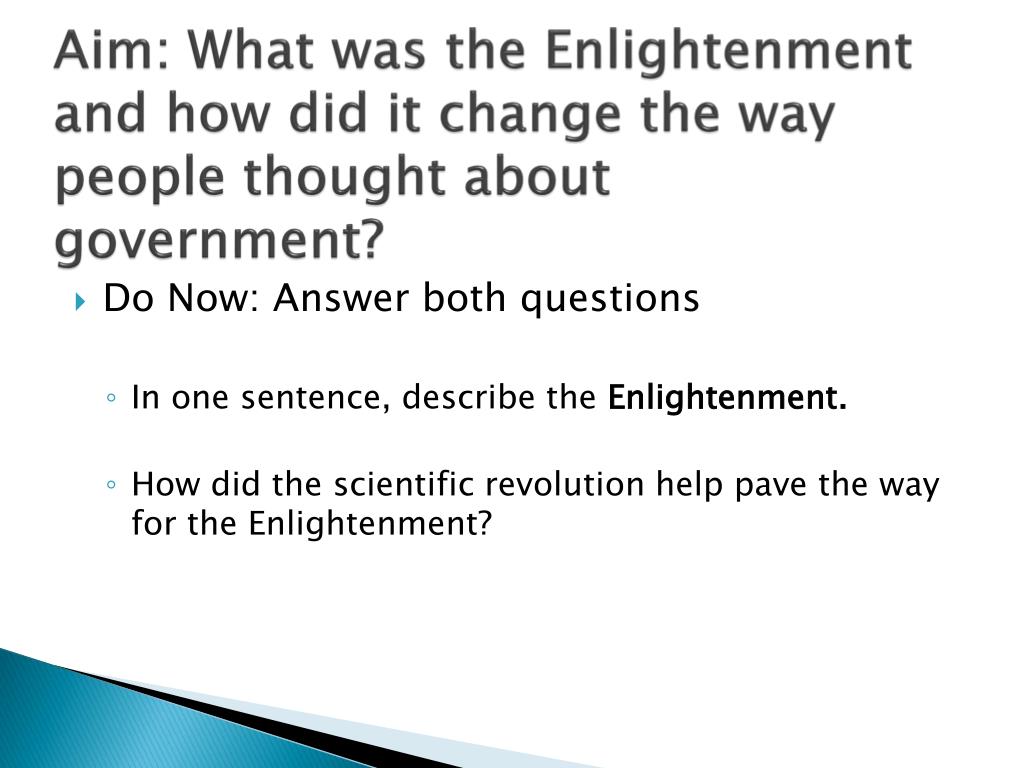 Aim: What was the Enlightenment and how did it change the way people thought about government?

Do Now: Answer both questions

In one sentence, describe the Enlightenment.

How did the scientific revolution help pave the way for the Enlightenment?